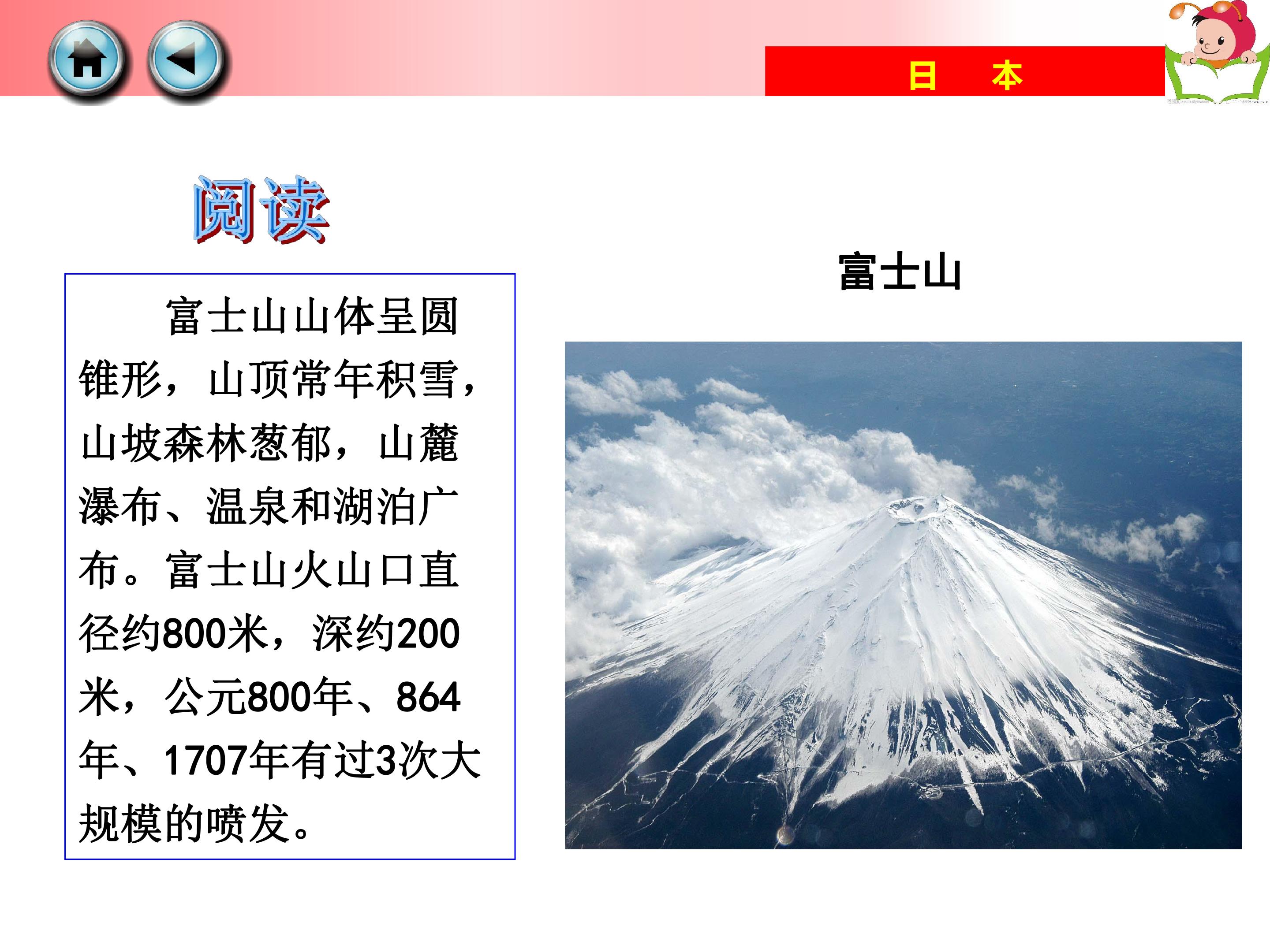 日 本

阅读

富士山山体呈圆锥形，山顶常年积雪，山坡森林葱郁，山麓瀑布、温泉和湖泊广布。富士山火山口直径约800米，深约200米，公元800年、864年、1707年有过3次大规模的喷发。

富士山